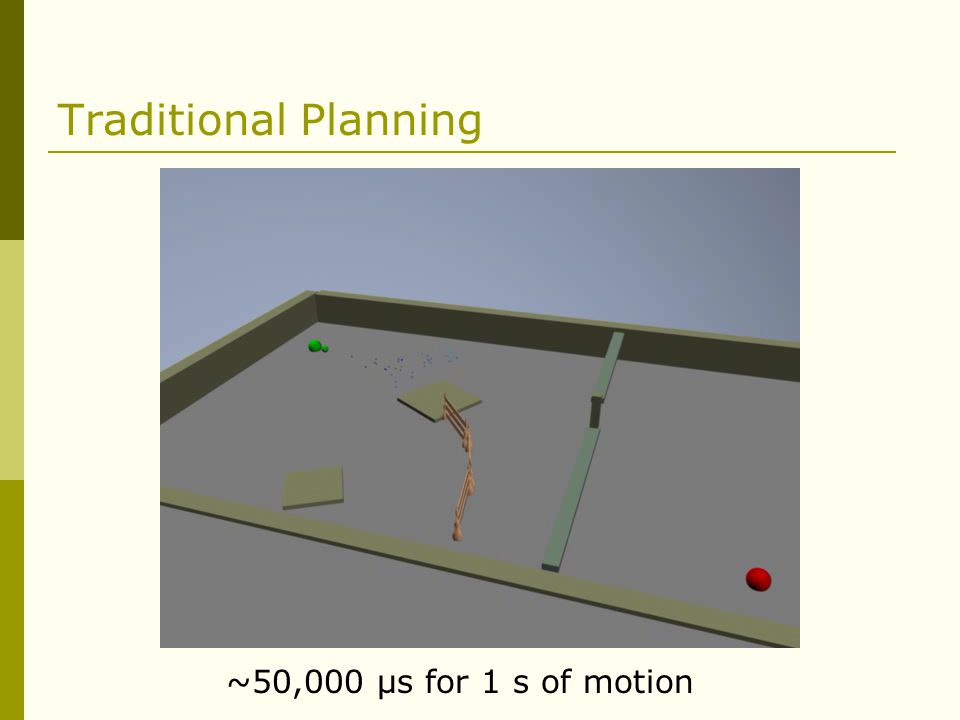 Traditional Planning

~50,000 μs for 1 s of motion